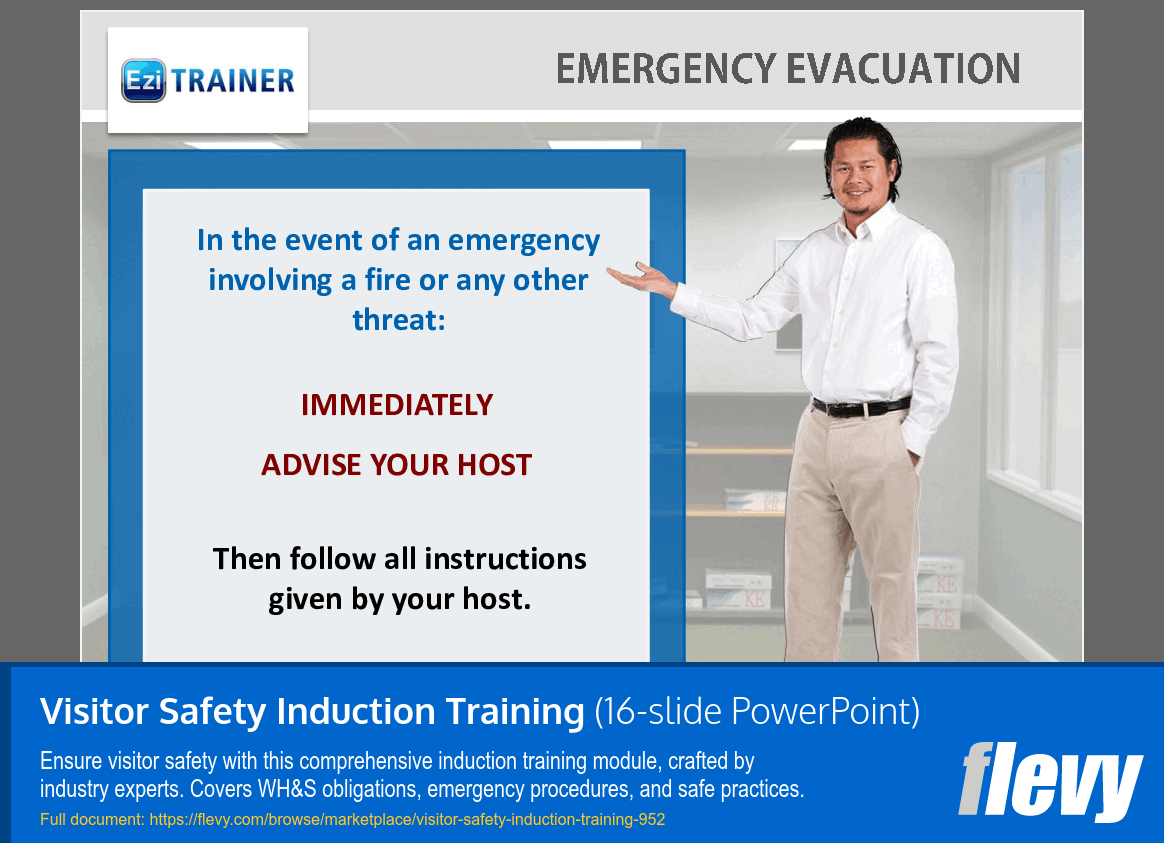 Ezi TRAINER

EMERGENCY EVACUATION

In the event of an emergency involving a fire or any other threat:

IMMEDIATELY

ADVISE YOUR HOST

Then follow all instructions given by your host.

KE

KE

KE

Visitor Safety Induction Training (16-slide PowerPoint)

Ensure visitor safety with this comprehensive induction training module, crafted by industry experts. Covers WH&S obligations, emergency procedures, and safe practices.

Full document: https://flevy.com/browse/marketplace/visitor-safety-induction-training-952

flevy